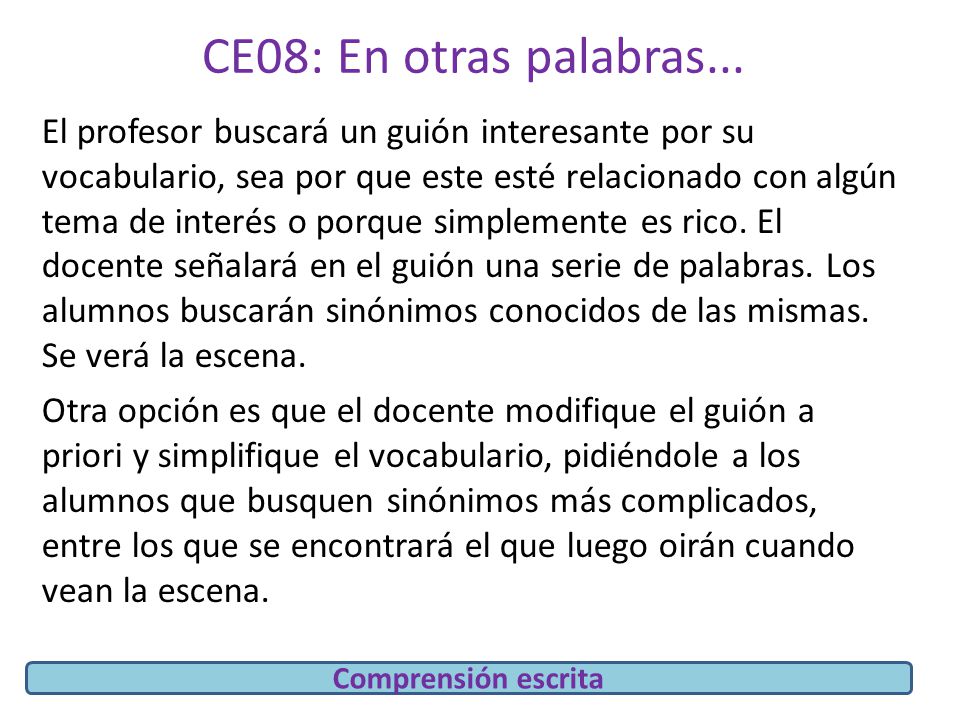 CE08: En otras palabras...

El profesor buscará un guión interesante por su vocabulario, sea por que este esté relacionado con algún tema de interés o porque simplemente es rico. El docente señalará en el guión una serie de palabras. Los alumnos buscarán sinónimos conocidos de las mismas. Se verá la escena.

Otra opción es que el docente modifique el guión a priori y simplifique el vocabulario, pidiéndole a los alumnos que busquen sinónimos más complicados, entre los que se encontrará el que luego oirán cuando vean la escena.

Comprensión escrita